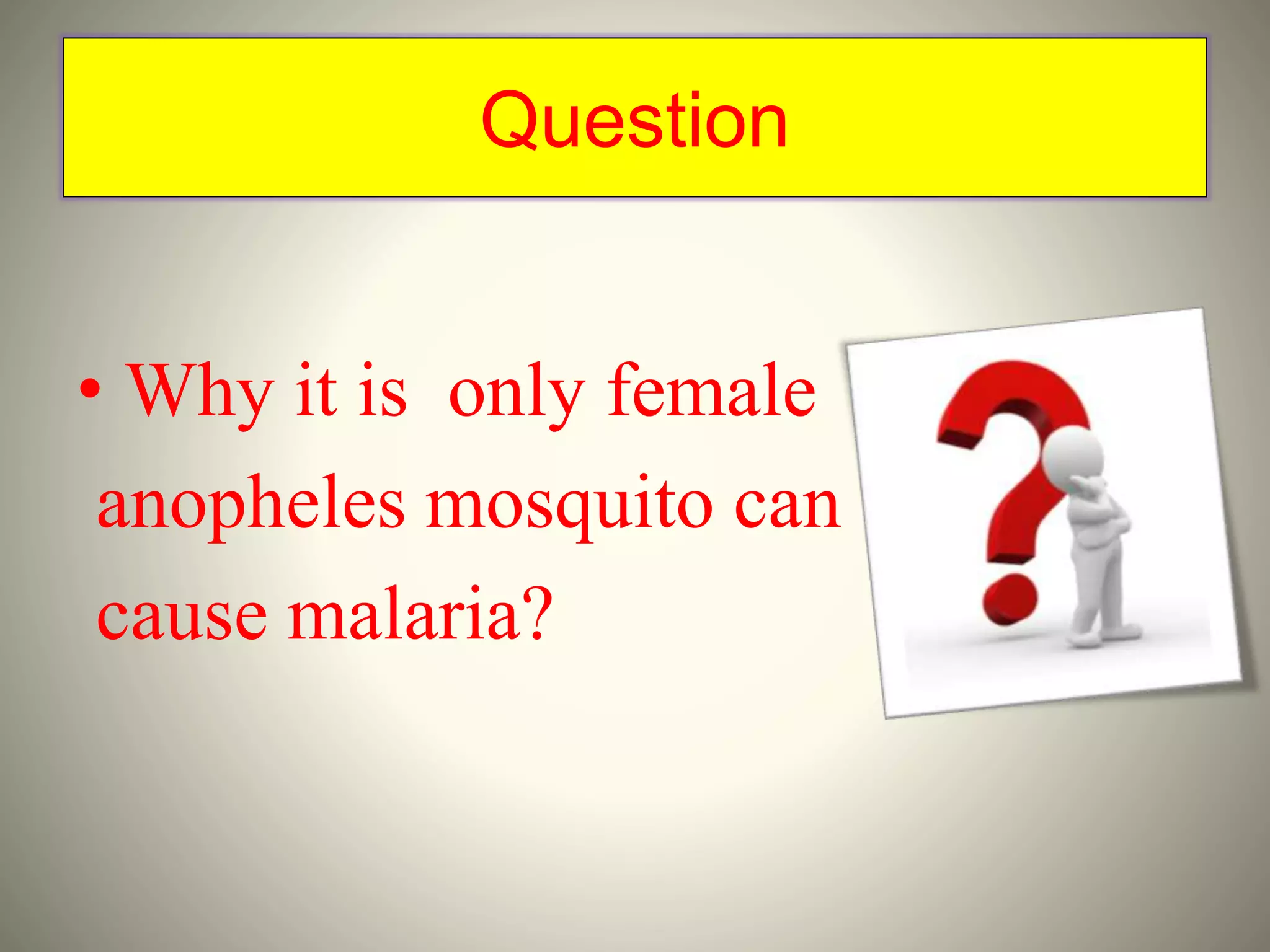 Question

• Why it is only female anopheles mosquito can cause malaria?